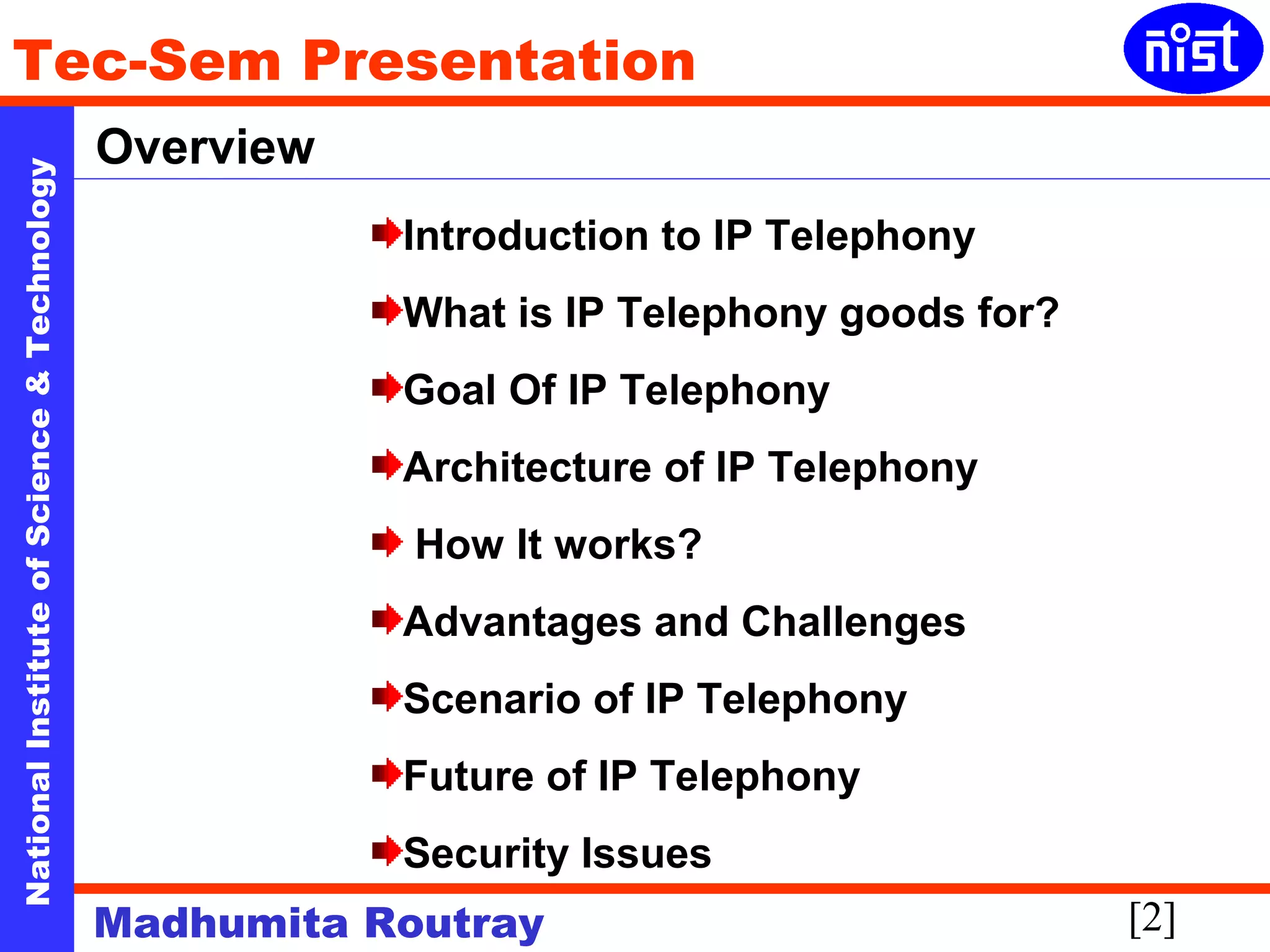 Tec-Sem Presentation

nist

National Institute of Science & Technology

Overview

Introduction to IP Telephony

What is IP Telephony goods for?

Goal Of IP Telephony

Architecture of IP Telephony

How It works?

Advantages and Challenges

Scenario of IP Telephony

Future of IP Telephony

Security Issues

Madhumita Routray

[2]